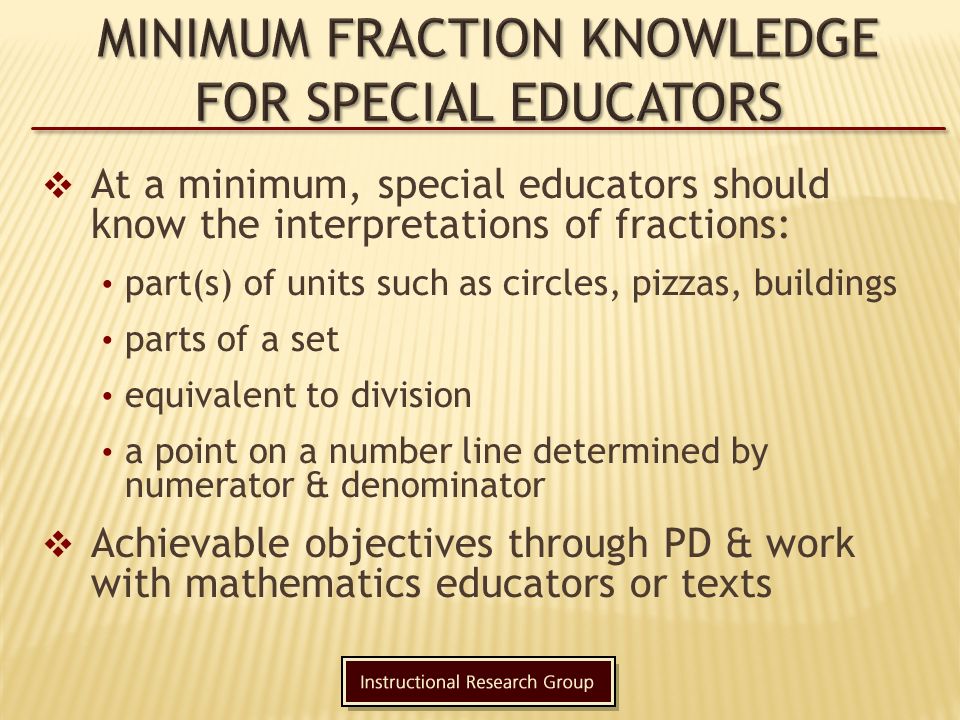 MINIMUM FRACTION KNOWLEDGE FOR SPECIAL EDUCATORS

❖ At a minimum, special educators should know the interpretations of fractions:

• part(s) of units such as circles, pizzas, buildings

• parts of a set

• equivalent to division

• a point on a number line determined by numerator & denominator

❖ Achievable objectives through PD & work with mathematics educators or texts

Instructional Research Group